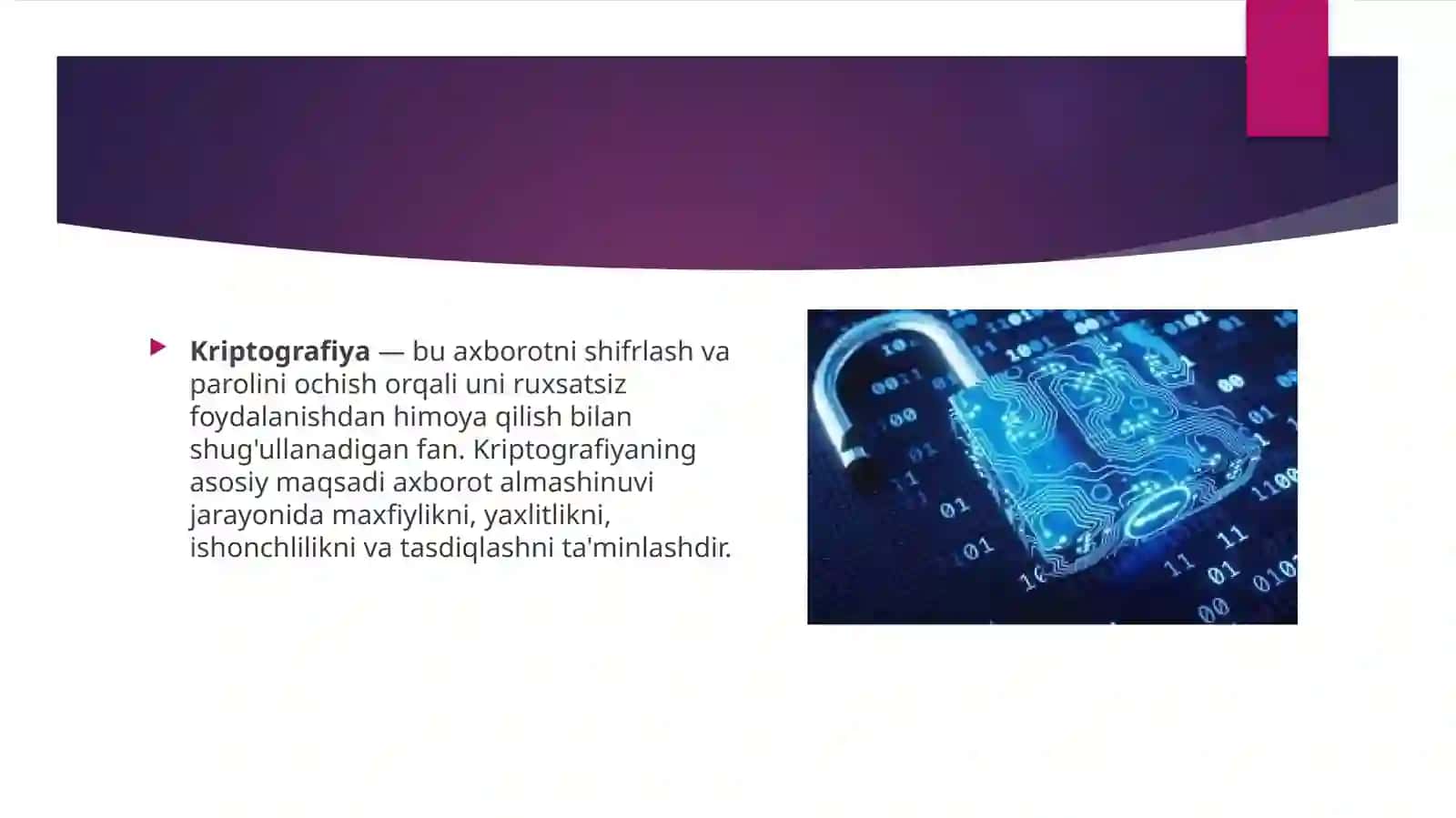 Kriptografiya — bu axborotni shifrlash va parolini ochish orqali uni ruxsatsiz foydalanishdan himoya qilish bilan shug'ullanadigan fan. Kriptografiyaning asosiy maqsadi axborot almashinuvi jarayonida maxfiylikni, yaxlitlikni, ishonchlilikni va tasdiqlashni ta'minlashdir.